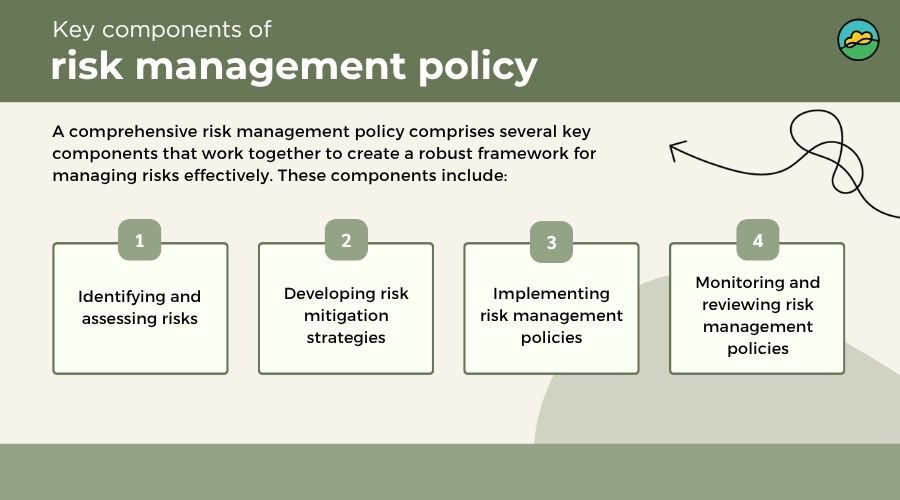 Key components of
risk management policy

A comprehensive risk management policy comprises several key components that work together to create a robust framework for managing risks effectively. These components include:

1
Identifying and assessing risks

2
Developing risk mitigation strategies

3
Implementing risk management policies

4
Monitoring and reviewing risk management policies